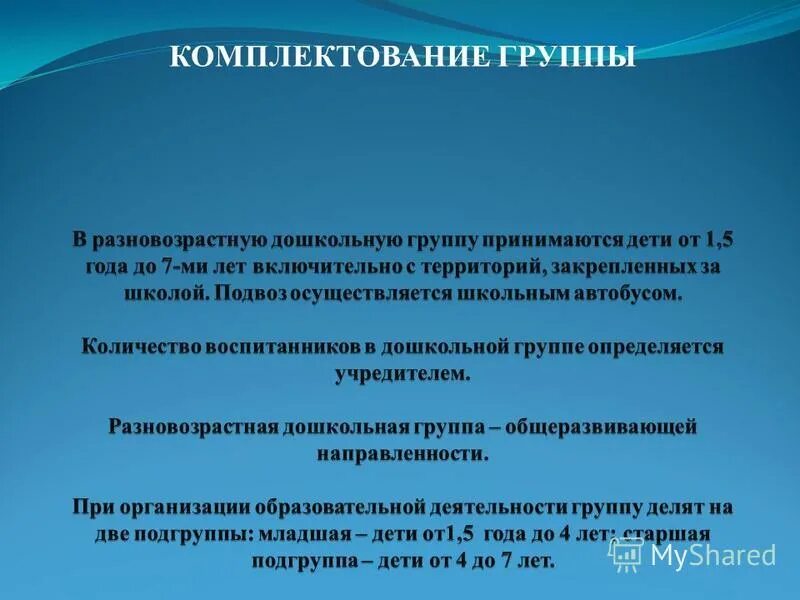 КОМПЛЕКТОВАНИЕ ГРУППЫ

В разновозрастную дошкольную группу принимаются дети от 1,5 года до 7-ми лет включительно с территорий, закрепленных за школой. Подвоз осуществляется школьным автобусом.

Количество воспитанников в дошкольной группе определяется учредителем.

Разновозрастная дошкольная группа – общеразвивающей направленности.

При организации образовательной деятельности группу делят на две подгруппы: младшая – дети от1,5 года до 4 лет; старшая подгруппа – дети от 4 до 7 лет.

MyShared